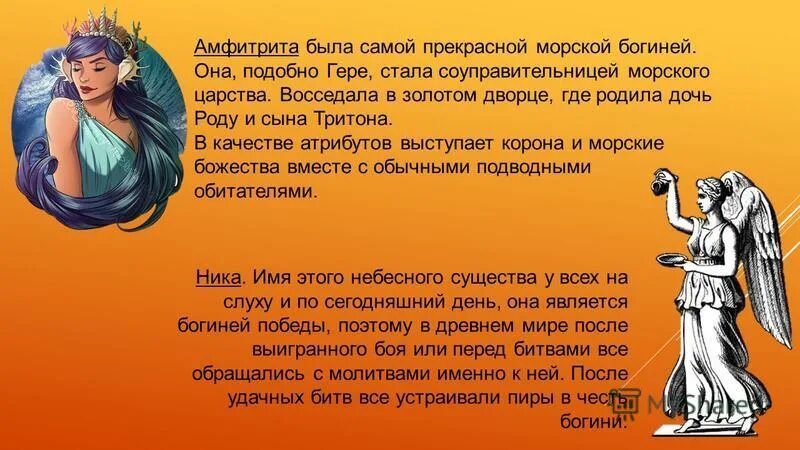 Амфитрита была самой прекрасной морской богиней. Она, подобно Гере, стала соуправительницей морского царства. Восседала в золотом дворце, где родила дочь Роду и сына Тритона.
В качестве атрибутов выступает корона и морские божества вместе с обычными подводными обитателями.

Ника. Имя этого небесного существа у всех на слуху и по сегодняшний день, она является богиней победы, поэтому в древнем мире после выигранного боя или перед битвами все обращались с молитвами именно к ней. После удачных битв все устраивали пиры в честь богини.

MyShared